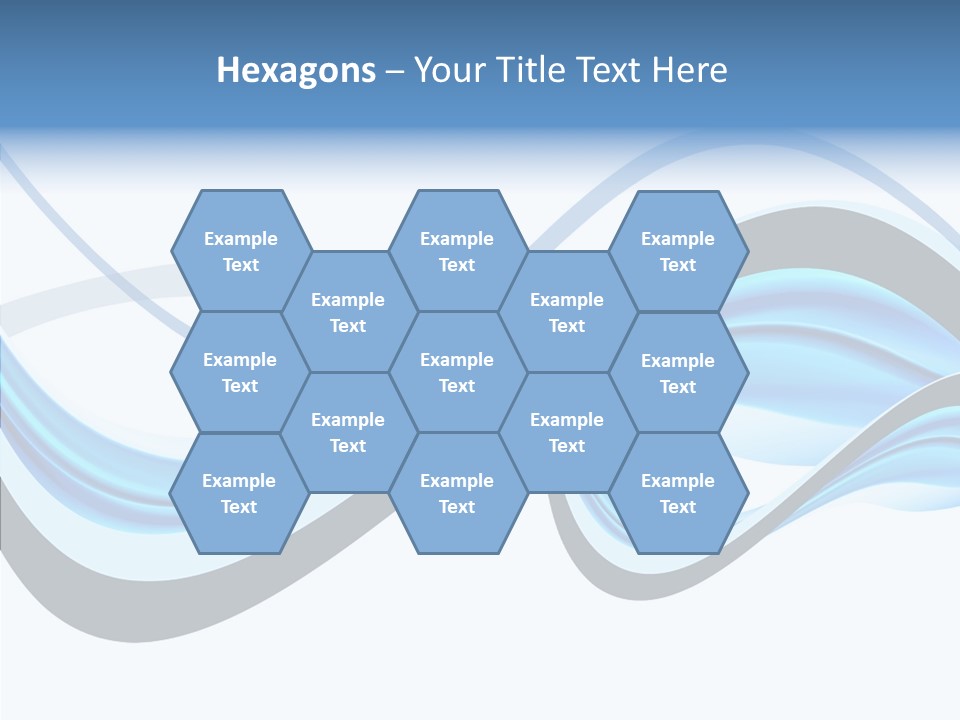 Hexagons – Your Title Text Here

Example Text

Example Text

Example Text

Example Text

Example Text

Example Text

Example Text

Example Text

Example Text

Example Text

Example Text

Example Text

Example Text